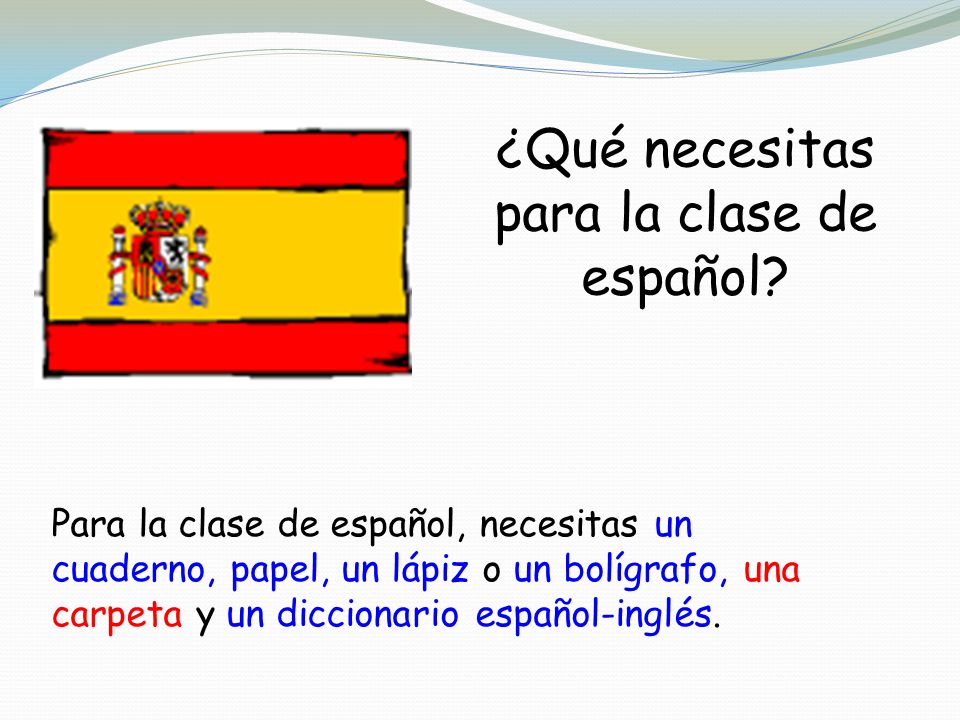 ¿Qué necesitas para la clase de español?

Para la clase de español, necesitas un cuaderno, papel, un lápiz o un bolígrafo, una carpeta y un diccionario español-inglés.